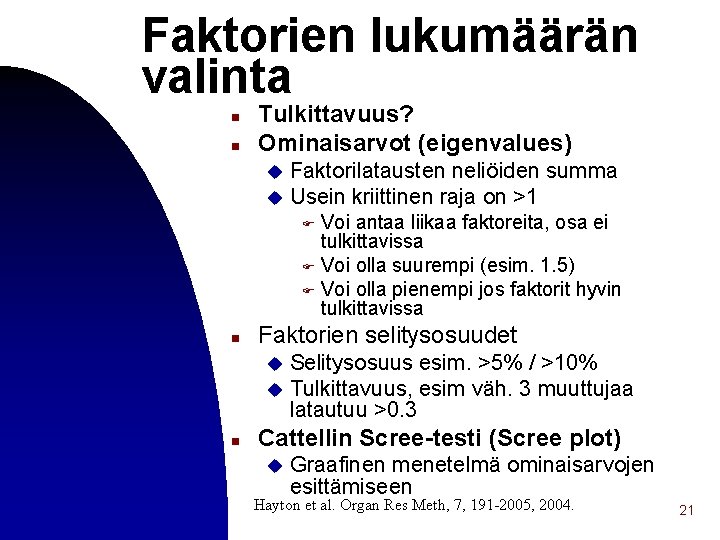 Faktorien lukumäärän valinta

- Tulkittavuus?
- Ominaisarvot (eigenvalues)
  - Faktorilatausten neliöiden summa
  - Usein kriittinen raja on >1
    - Voi antaa liikaa faktoreita, osa ei tulkittavissa
    - Voi olla suurempi (esim. 1.5)
    - Voi olla pienempi jos faktorit hyvin tulkittavissa
- Faktorien selitysosuudet
  - Selitysosuus esim. >5% / >10%
  - Tulkittavuus, esim väh. 3 muuttujaa latautuu >0.3
- Cattellin Scree-testi (Scree plot)
  - Graafinen menetelmä ominaisarvojen esittämiseen

Hayton et al. Organ Res Meth, 7, 191-2005, 2004.

21